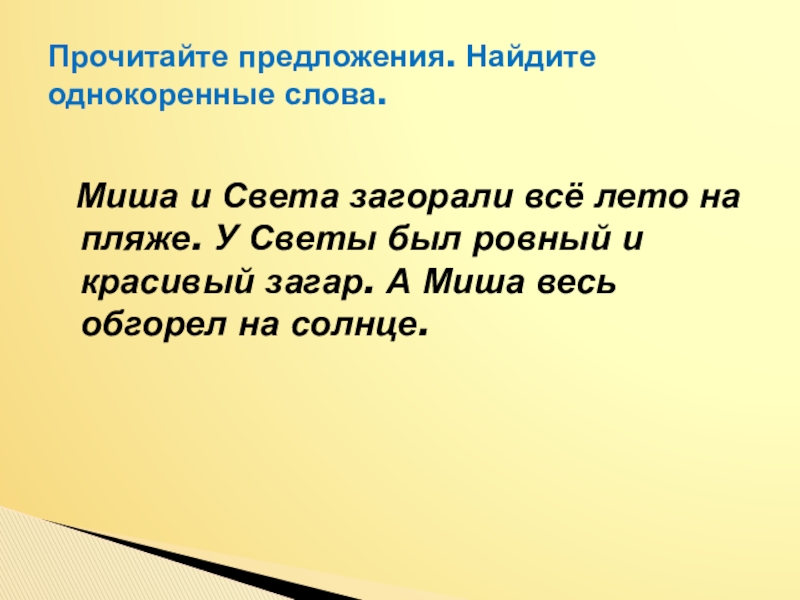 Прочитайте предложения. Найдите однокоренные слова.

Миша и Света загорали всё лето на пляже. У Светы был ровный и красивый загар. А Миша весь обгорел на солнце.